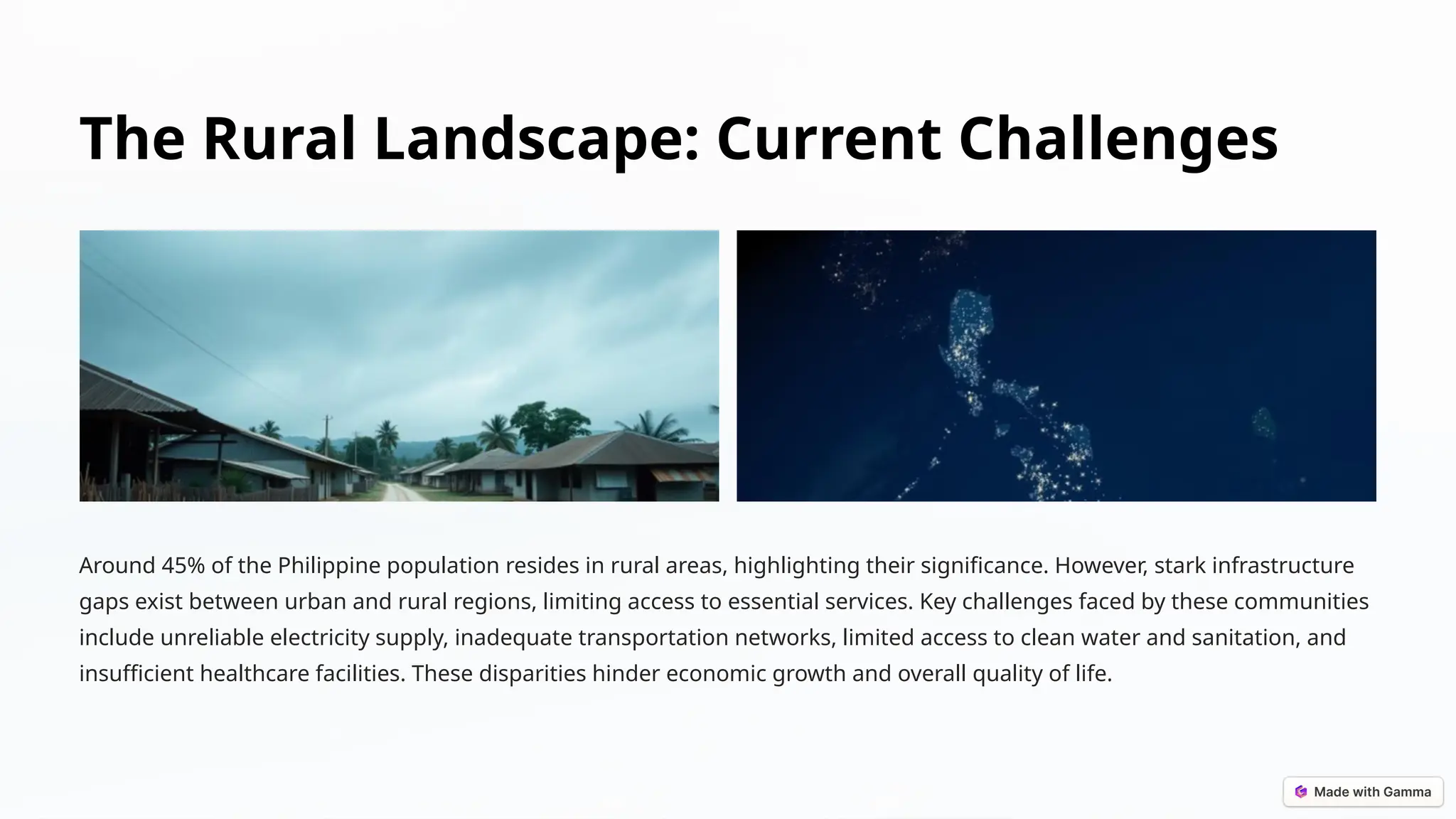 The Rural Landscape: Current Challenges

Around 45% of the Philippine population resides in rural areas, highlighting their significance. However, stark infrastructure gaps exist between urban and rural regions, limiting access to essential services. Key challenges faced by these communities include unreliable electricity supply, inadequate transportation networks, limited access to clean water and sanitation, and insufficient healthcare facilities. These disparities hinder economic growth and overall quality of life.

Made with Gamma